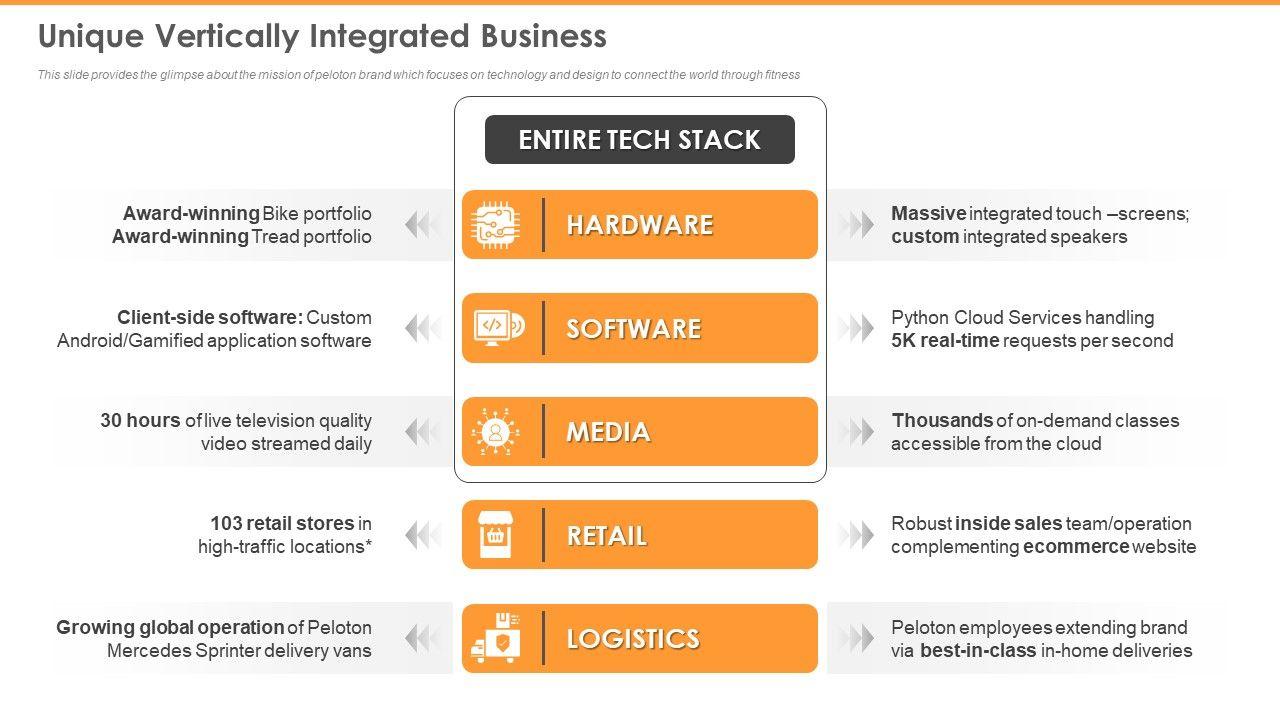 Unique Vertically Integrated Business

This slide provides the glimpse about the mission of peloton brand which focuses on technology and design to connect the world through fitness

ENTIRE TECH STACK

Award-winning Bike portfolio
Award-winning Tread portfolio

HARDWARE

Massive integrated touch –screens; custom integrated speakers

Client-side software: Custom Android/Gamified application software

SOFTWARE

Python Cloud Services handling 5K real-time requests per second

30 hours of live television quality video streamed daily

MEDIA

Thousands of on-demand classes accessible from the cloud

103 retail stores in high-traffic locations*

RETAIL

Robust inside sales team/operation complementing ecommerce website

Growing global operation of Peloton Mercedes Sprinter delivery vans

LOGISTICS

Peloton employees extending brand via best-in-class in-home deliveries